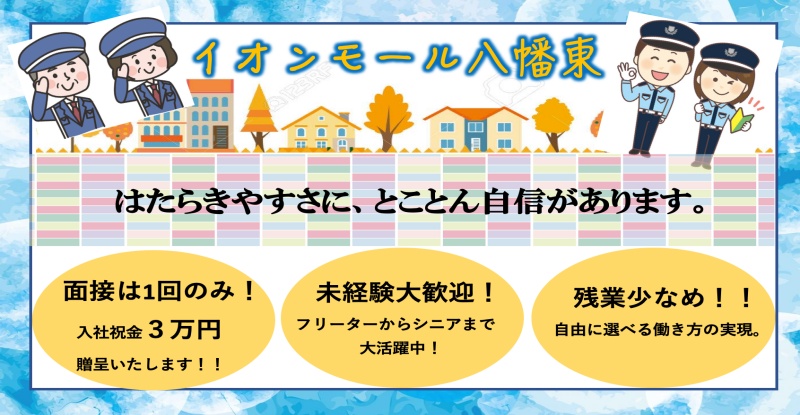 イオンモール八幡東

はたらきやすさに、とことん自信があります。

面接は1回のみ！
入社祝金 ３万円
贈呈いたします！！

未経験大歓迎！
フリーターからシニアまで
大活躍中！

残業少なめ！！
自由に選べる働き方の実現。